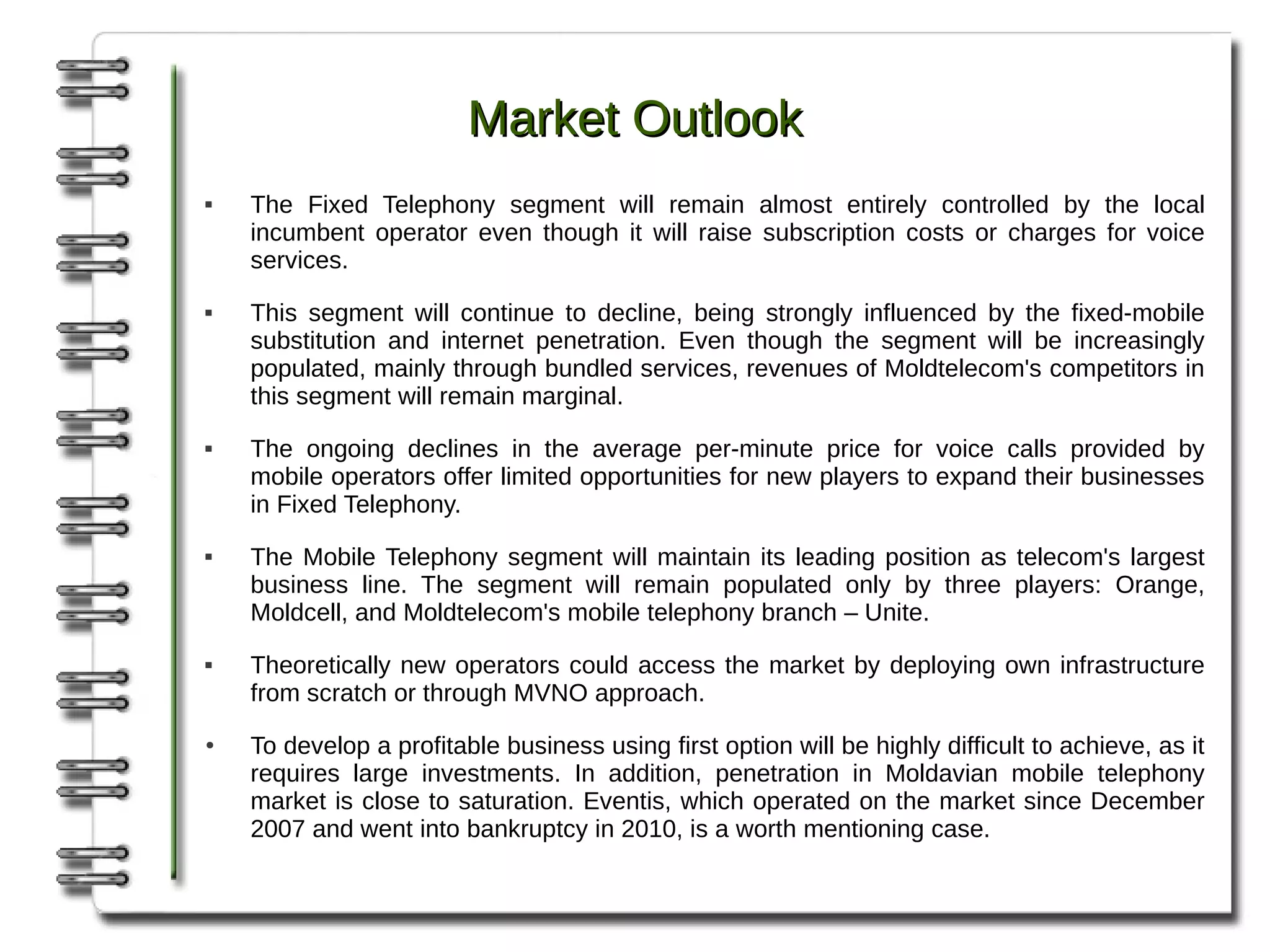 Market Outlook

▪ The Fixed Telephony segment will remain almost entirely controlled by the local incumbent operator even though it will raise subscription costs or charges for voice services.

▪ This segment will continue to decline, being strongly influenced by the fixed-mobile substitution and internet penetration. Even though the segment will be increasingly populated, mainly through bundled services, revenues of Moldtelecom's competitors in this segment will remain marginal.

▪ The ongoing declines in the average per-minute price for voice calls provided by mobile operators offer limited opportunities for new players to expand their businesses in Fixed Telephony.

▪ The Mobile Telephony segment will maintain its leading position as telecom's largest business line. The segment will remain populated only by three players: Orange, Moldcell, and Moldtelecom's mobile telephony branch – Unite.

▪ Theoretically new operators could access the market by deploying own infrastructure from scratch or through MVNO approach.

• To develop a profitable business using first option will be highly difficult to achieve, as it requires large investments. In addition, penetration in Moldavian mobile telephony market is close to saturation. Eventis, which operated on the market since December 2007 and went into bankruptcy in 2010, is a worth mentioning case.